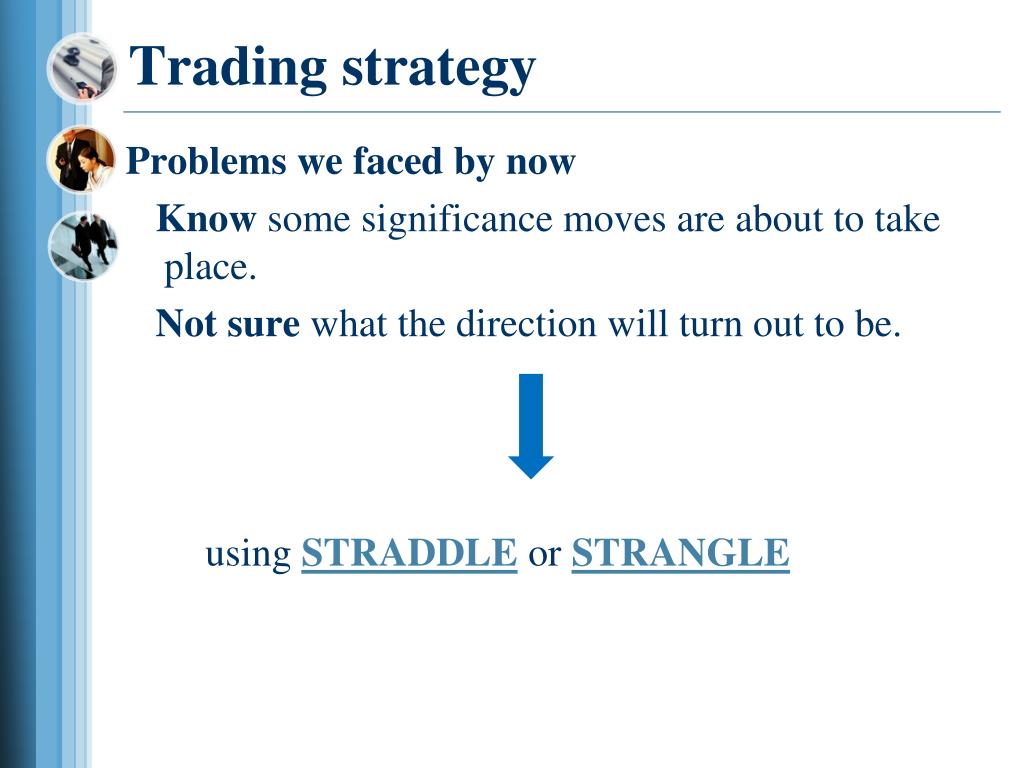 Trading strategy

Problems we faced by now

Know some significance moves are about to take place.

Not sure what the direction will turn out to be.

using STRADDLE or STRANGLE